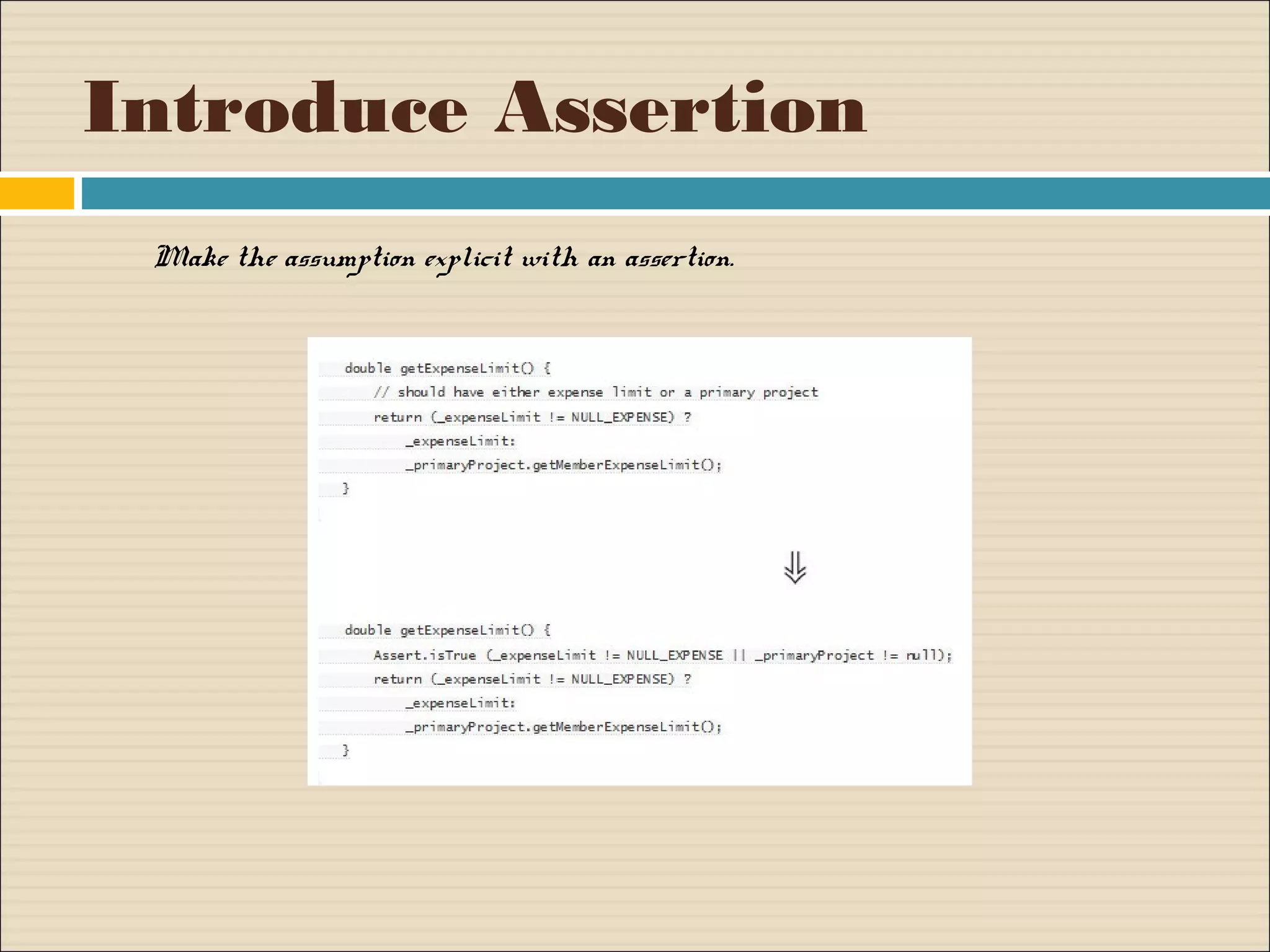 Introduce Assertion

Make the assumption explicit with an assertion.

double getExpenseLimit() {
// should have either expense limit or a primary project
return (_expenseLimit != NULL_EXPENSE) ?
_expenseLimit:
_primaryProject.getMemberExpenseLimit();
}

⇓

double getExpenseLimit() {
Assert.isTrue (_expenseLimit != NULL_EXPENSE || _primaryProject != null);
return (_expenseLimit != NULL_EXPENSE) ?
_expenseLimit:
_primaryProject.getMemberExpenseLimit();
}